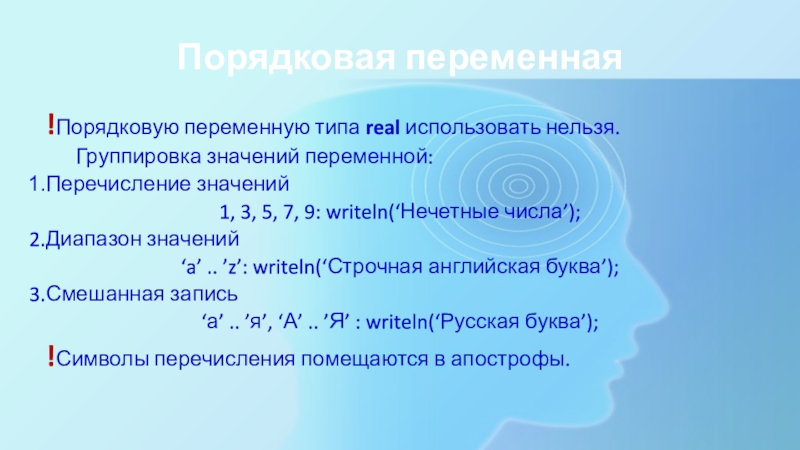 Порядковая переменная

!Порядковую переменную типа real использовать нельзя.

Группировка значений переменной:

1.Перечисление значений

1, 3, 5, 7, 9: writeln(‘Нечетные числа’);

2.Диапазон значений

‘a’ .. ’z’: writeln(‘Строчная английская буква’);

3.Смешанная запись

‘а’ .. ’я’, ‘А’ .. ’Я’ : writeln(‘Русская буква’);

!Символы перечисления помещаются в апострофы.